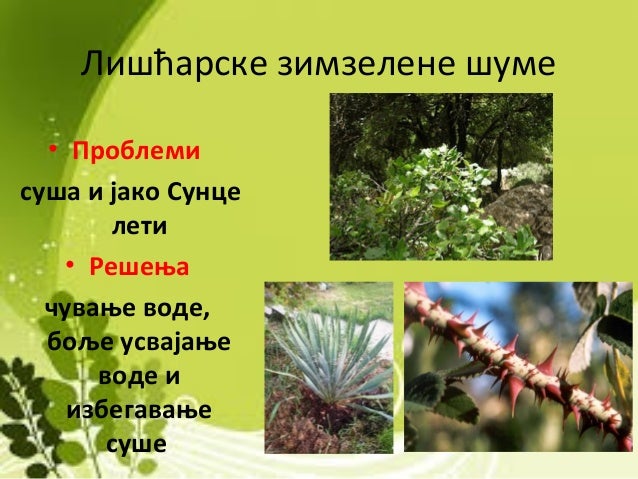 Лишћарске зимзелене шуме

• Проблеми

суша и јако Сунце лети

• Решења

чување воде, боље усвајање воде и избегавање суше